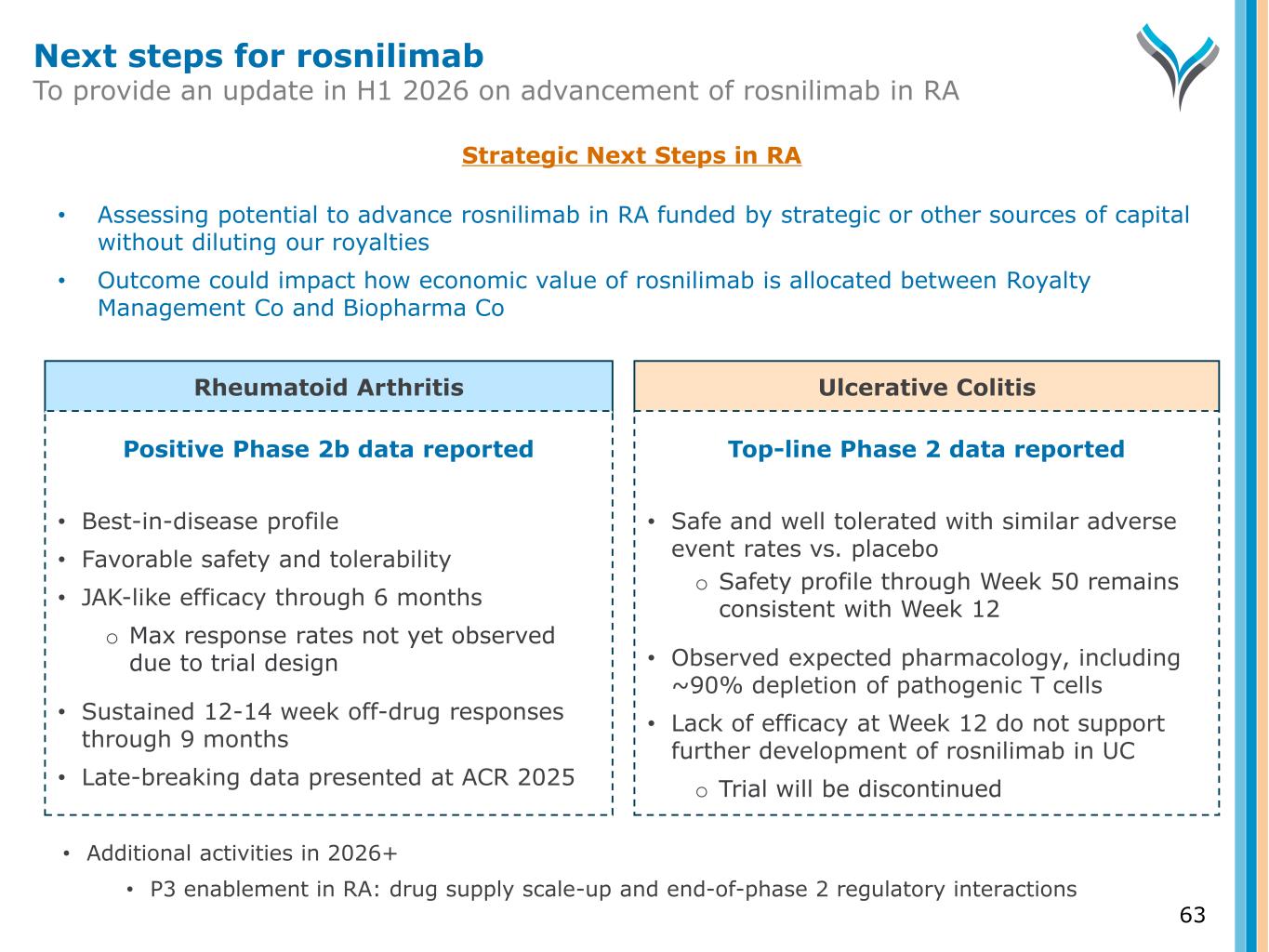 Next steps for rosnilimab
To provide an update in H1 2026 on advancement of rosnilimab in RA

Strategic Next Steps in RA

• Assessing potential to advance rosnilimab in RA funded by strategic or other sources of capital without diluting our royalties
• Outcome could impact how economic value of rosnilimab is allocated between Royalty Management Co and Biopharma Co

Rheumatoid Arthritis

Positive Phase 2b data reported

• Best-in-disease profile
• Favorable safety and tolerability
• JAK-like efficacy through 6 months
o Max response rates not yet observed due to trial design
• Sustained 12-14 week off-drug responses through 9 months
• Late-breaking data presented at ACR 2025

Ulcerative Colitis

Top-line Phase 2 data reported

• Safe and well tolerated with similar adverse event rates vs. placebo
o Safety profile through Week 50 remains consistent with Week 12
• Observed expected pharmacology, including ~90% depletion of pathogenic T cells
• Lack of efficacy at Week 12 do not support further development of rosnilimab in UC
o Trial will be discontinued

• Additional activities in 2026+
• P3 enablement in RA: drug supply scale-up and end-of-phase 2 regulatory interactions

63